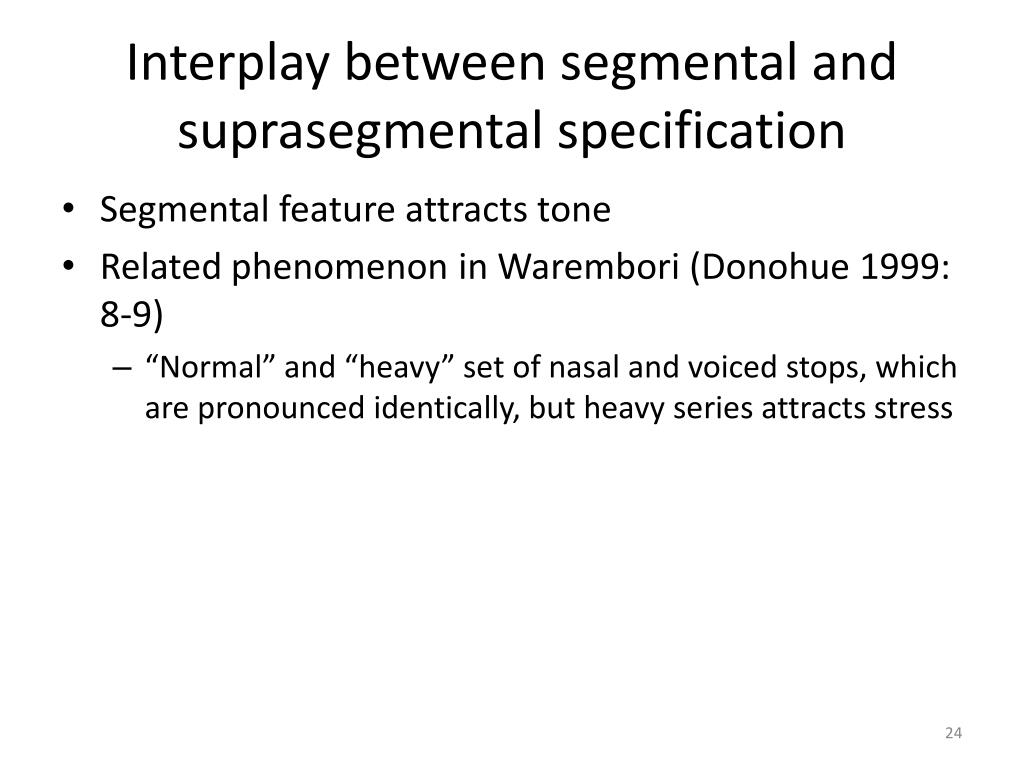 Interplay between segmental and suprasegmental specification

• Segmental feature attracts tone
• Related phenomenon in Warembori (Donohue 1999: 8-9)
  – “Normal” and “heavy” set of nasal and voiced stops, which are pronounced identically, but heavy series attracts stress

24